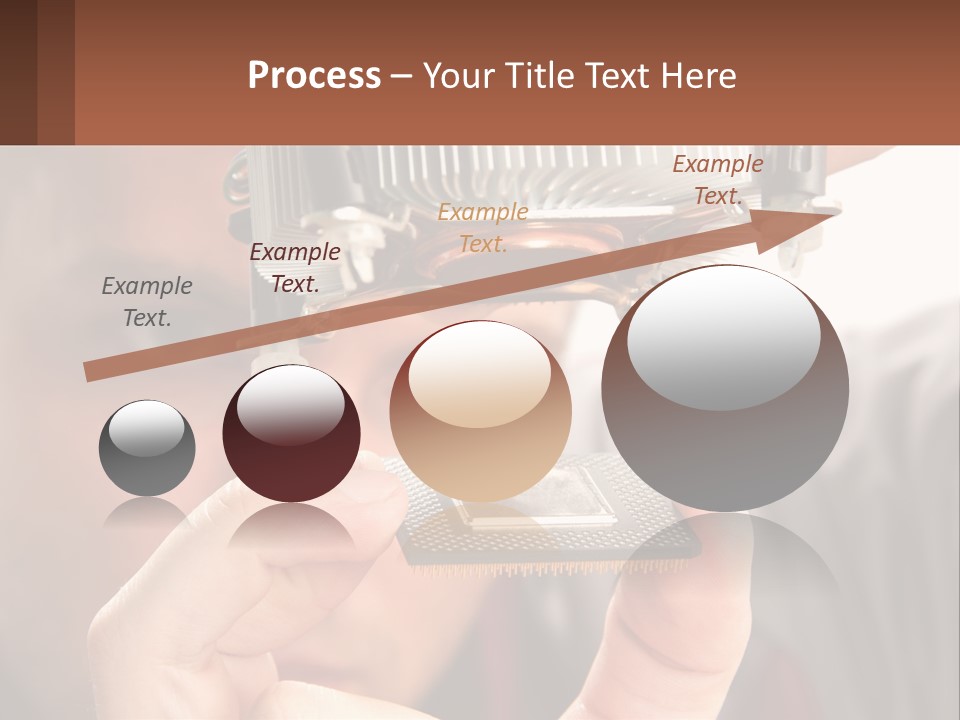 Process – Your Title Text Here

Example Text.

Example Text.

Example Text.

Example Text.